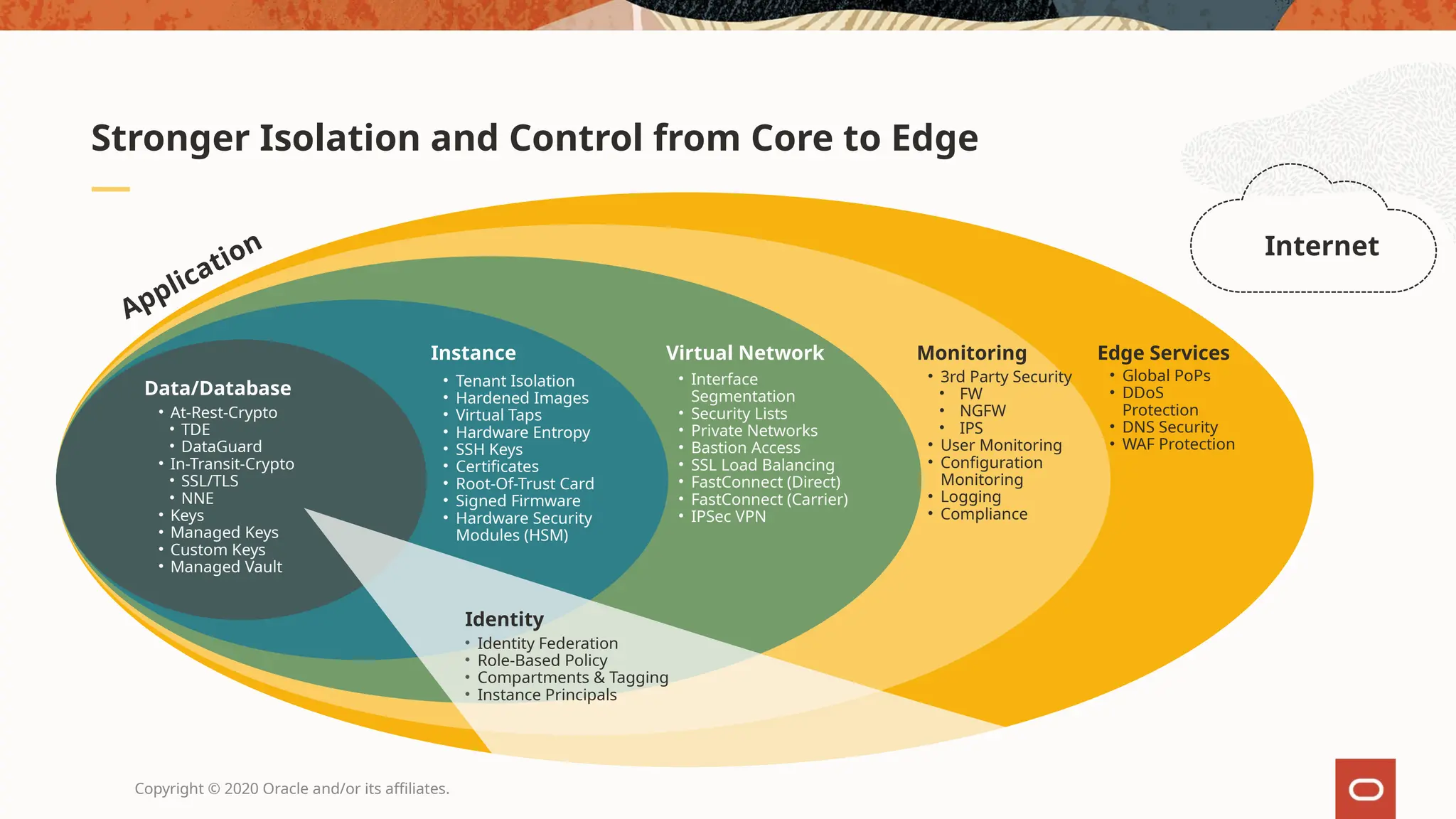 Stronger Isolation and Control from Core to Edge

Internet

Application

Data/Database
• At-Rest-Crypto
  • TDE
  • DataGuard
• In-Transit-Crypto
  • SSL/TLS
  • NNE
• Keys
• Managed Keys
• Custom Keys
• Managed Vault

Instance
• Tenant Isolation
• Hardened Images
• Virtual Taps
• Hardware Entropy
• SSH Keys
• Certificates
• Root-Of-Trust Card
• Signed Firmware
• Hardware Security Modules (HSM)

Virtual Network
• Interface Segmentation
• Security Lists
• Private Networks
• Bastion Access
• SSL Load Balancing
• FastConnect (Direct)
• FastConnect (Carrier)
• IPSec VPN

Monitoring
• 3rd Party Security
  • FW
  • NGFW
  • IPS
• User Monitoring
• Configuration Monitoring
• Logging
• Compliance

Edge Services
• Global PoPs
• DDoS Protection
• DNS Security
• WAF Protection

Identity
• Identity Federation
• Role-Based Policy
• Compartments & Tagging
• Instance Principals

Copyright © 2020 Oracle and/or its affiliates.